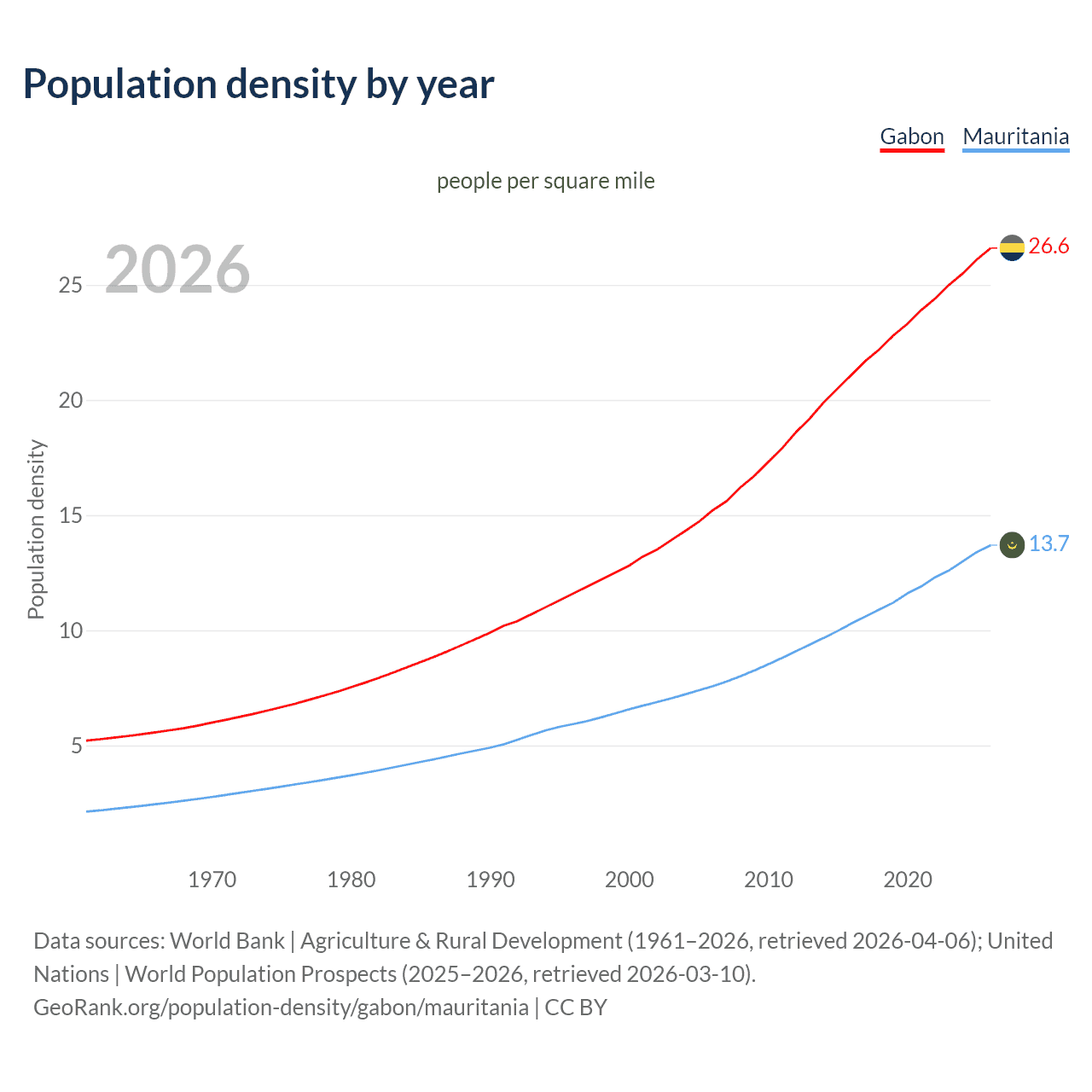 Population density by year

Gabon Mauritania

people per square mile

2026

Population density

25
20
15
10
5

26.6
13.7

1970 1980 1990 2000 2010 2020

Data sources: World Bank | Agriculture & Rural Development (1961–2026, retrieved 2026-04-06); United Nations | World Population Prospects (2025–2026, retrieved 2026-03-10).
GeoRank.org/population-density/gabon/mauritania | CC BY